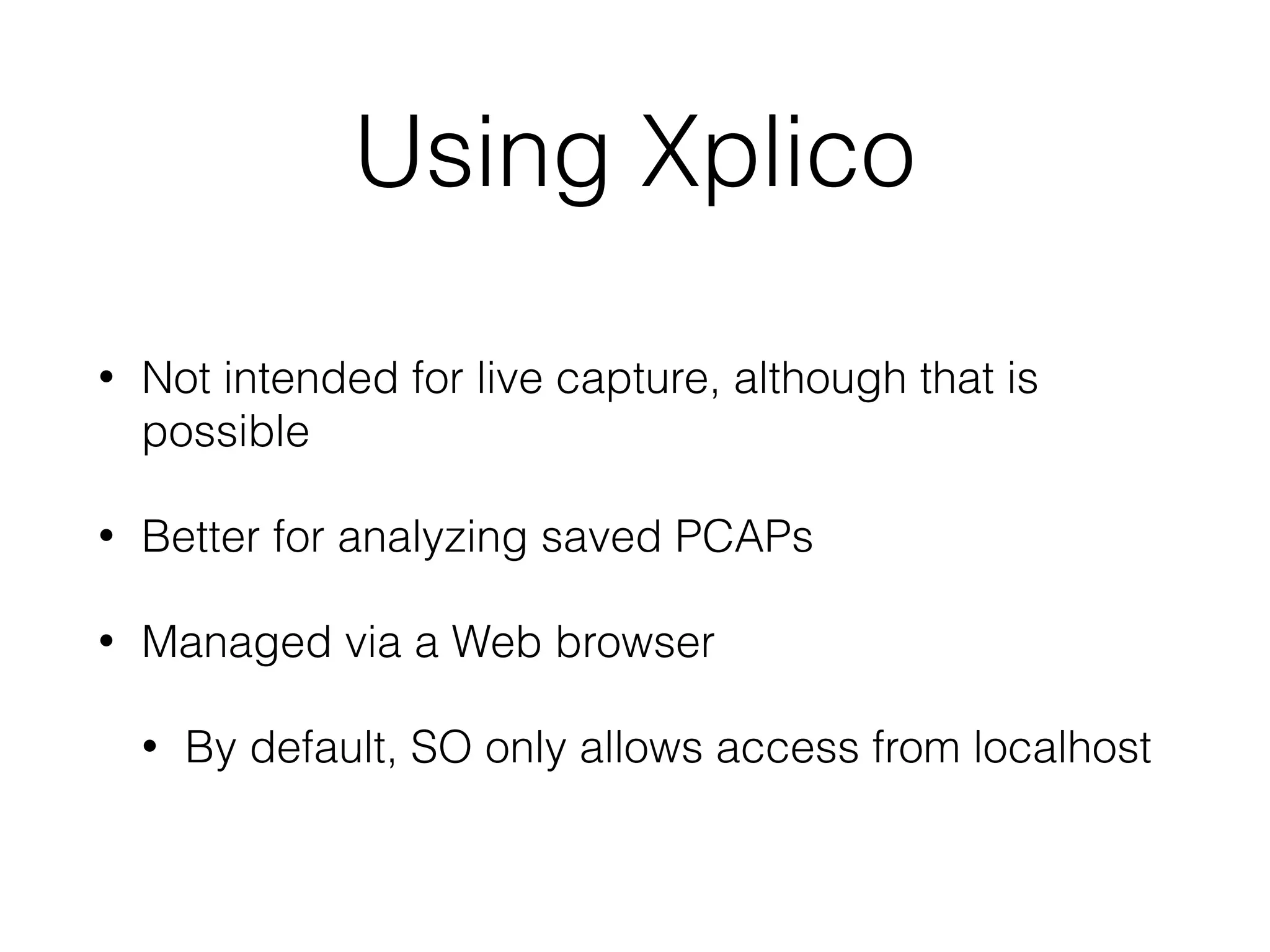 Using Xplico

• Not intended for live capture, although that is possible

• Better for analyzing saved PCAPs

• Managed via a Web browser

• By default, SO only allows access from localhost